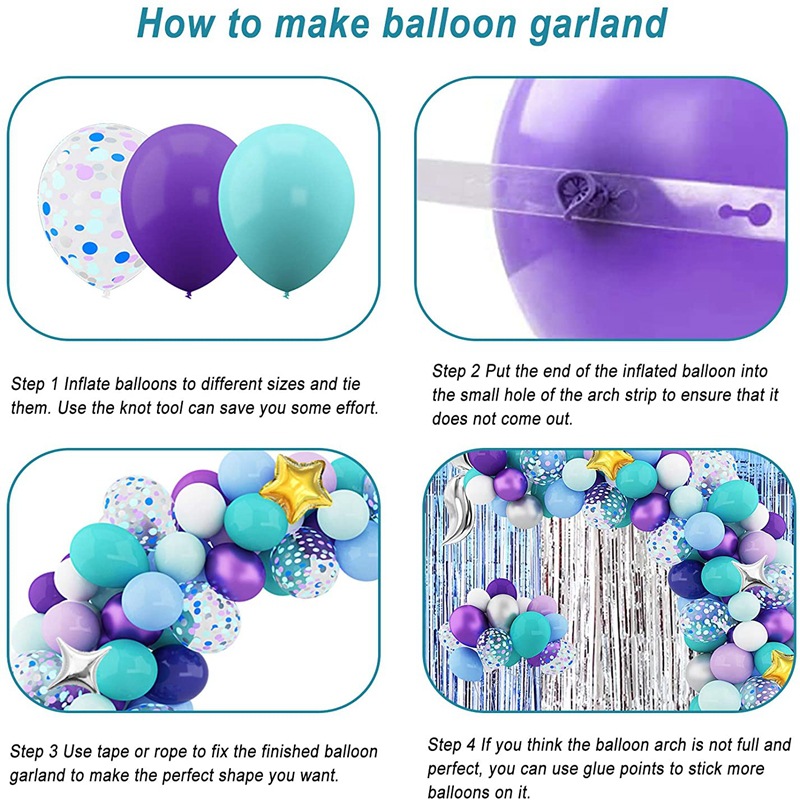 How to make balloon garland

Step 1 Inflate balloons to different sizes and tie them. Use the knot tool can save you some effort.

Step 2 Put the end of the inflated balloon into the small hole of the arch strip to ensure that it does not come out.

Step 3 Use tape or rope to fix the finished balloon garland to make the perfect shape you want.

Step 4 If you think the balloon arch is not full and perfect, you can use glue points to stick more balloons on it.